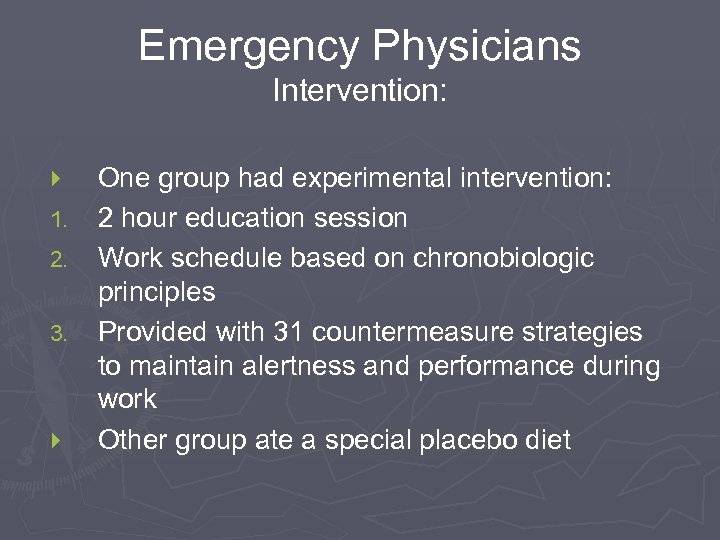 Emergency Physicians
Intervention:

One group had experimental intervention:
1. 2 hour education session
2. Work schedule based on chronobiologic principles
3. Provided with 31 countermeasure strategies to maintain alertness and performance during work

Other group ate a special placebo diet